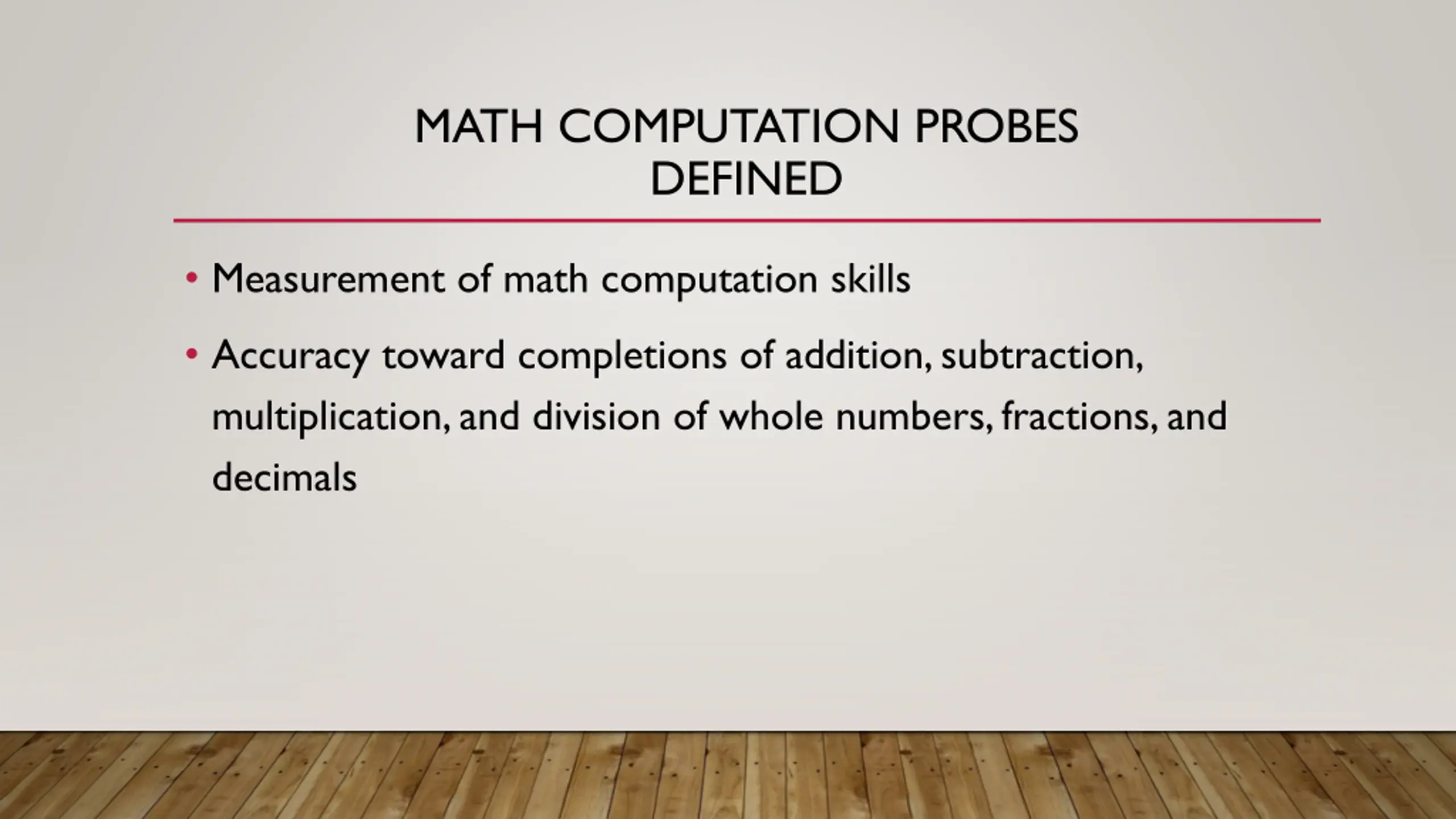 MATH COMPUTATION PROBES DEFINED

• Measurement of math computation skills

• Accuracy toward completions of addition, subtraction, multiplication, and division of whole numbers, fractions, and decimals